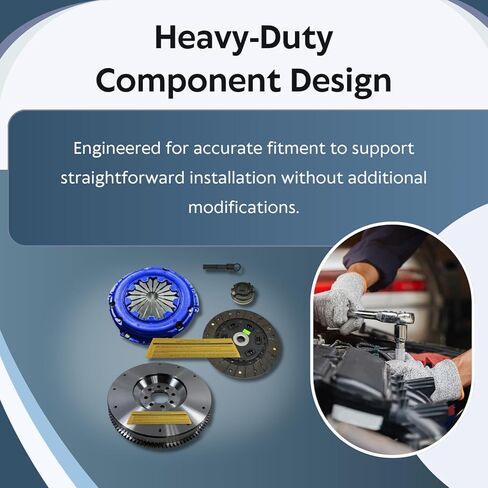 Heavy-Duty Component Design

Engineered for accurate fitment to support straightforward installation without additional modifications.